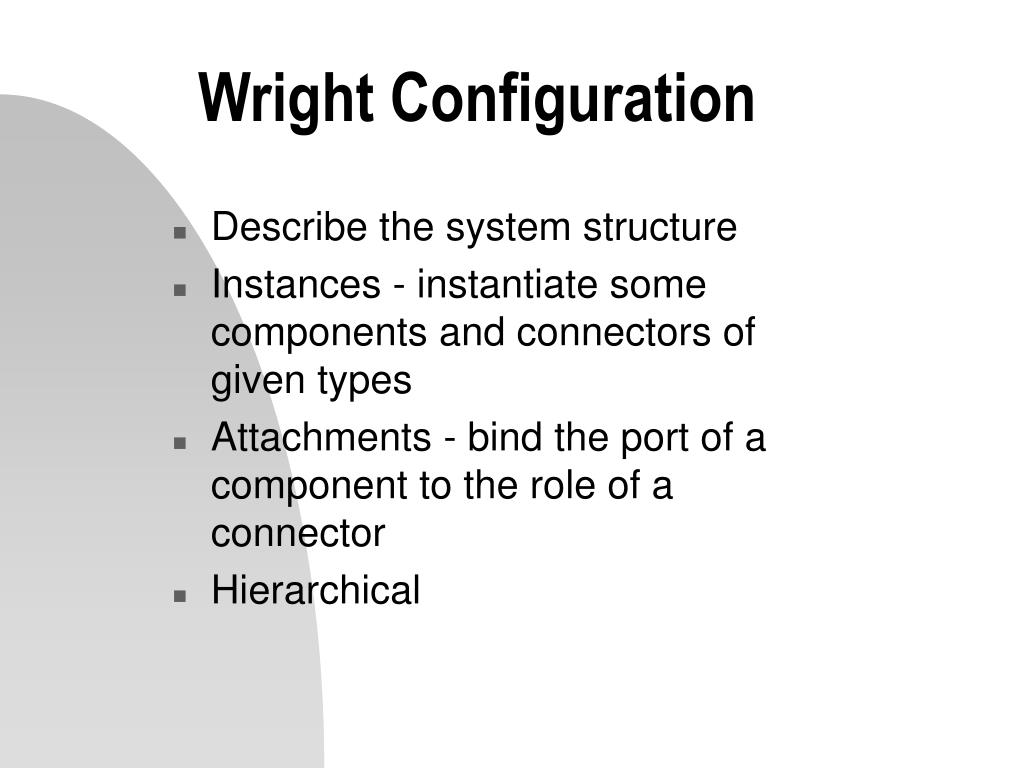 Wright Configuration

- Describe the system structure
- Instances - instantiate some components and connectors of given types
- Attachments - bind the port of a component to the role of a connector
- Hierarchical